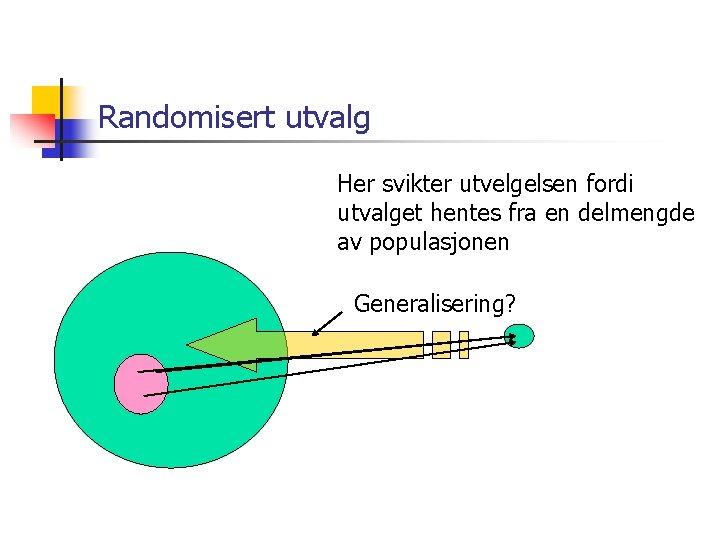 Randomisert utvalg

Her svikter utvelgelsen fordi utvalget hentes fra en delmengde av populasjonen

Generalisering?